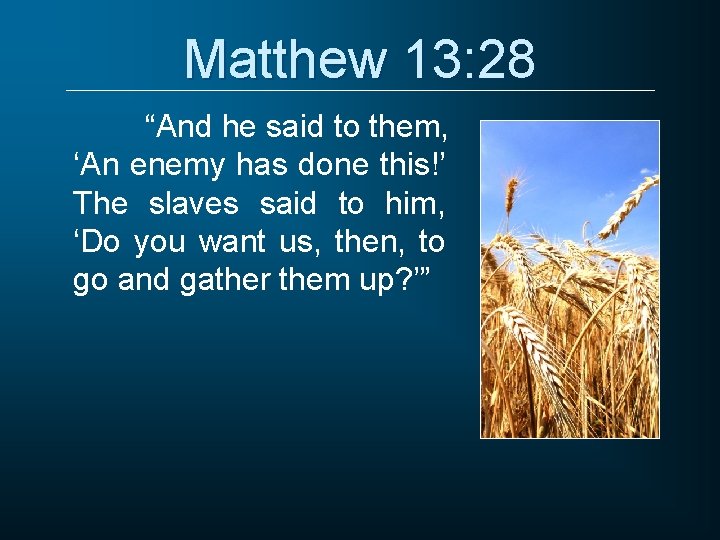 Matthew 13:28

“And he said to them, ‘An enemy has done this!’ The slaves said to him, ‘Do you want us, then, to go and gather them up?’”